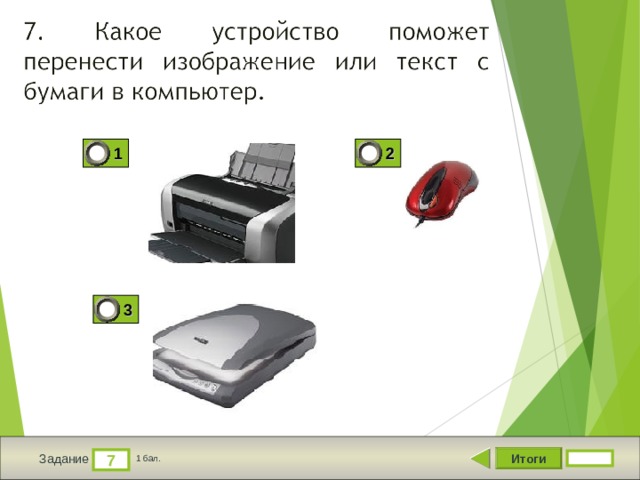 7. Какое устройство поможет перенести изображение или текст с бумаги в компьютер.

1

2

3

Задание 7 1 бал.

Итоги